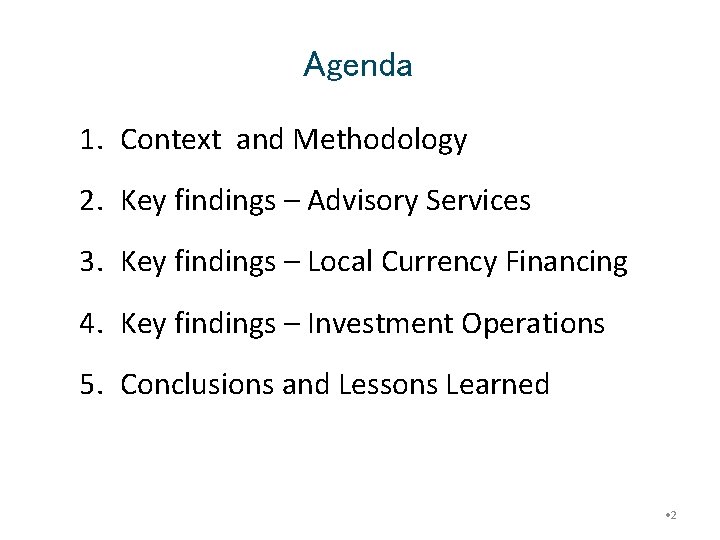 Agenda

1. Context and Methodology

2. Key findings – Advisory Services

3. Key findings – Local Currency Financing

4. Key findings – Investment Operations

5. Conclusions and Lessons Learned

•2